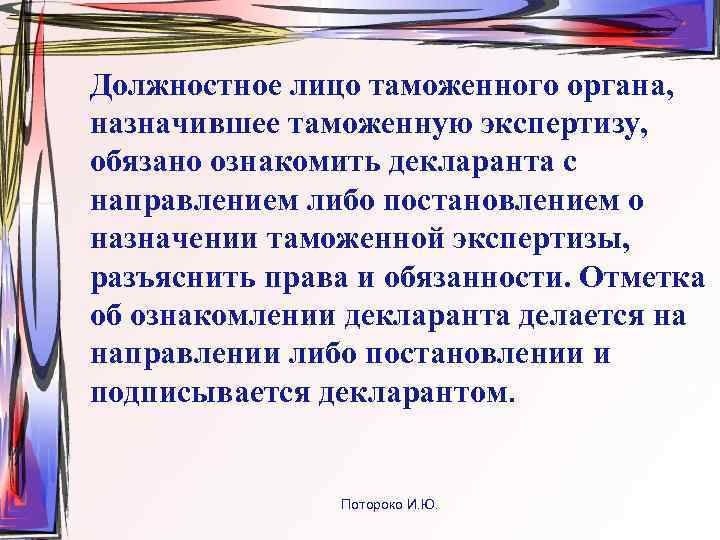 Должностное лицо таможенного органа, назначившее таможенную экспертизу, обязано ознакомить декларанта с направлением либо постановлением о назначении таможенной экспертизы, разъяснить права и обязанности. Отметка об ознакомлении декларанта делается на направлении либо постановлении и подписывается декларантом.

Потороко И.Ю.